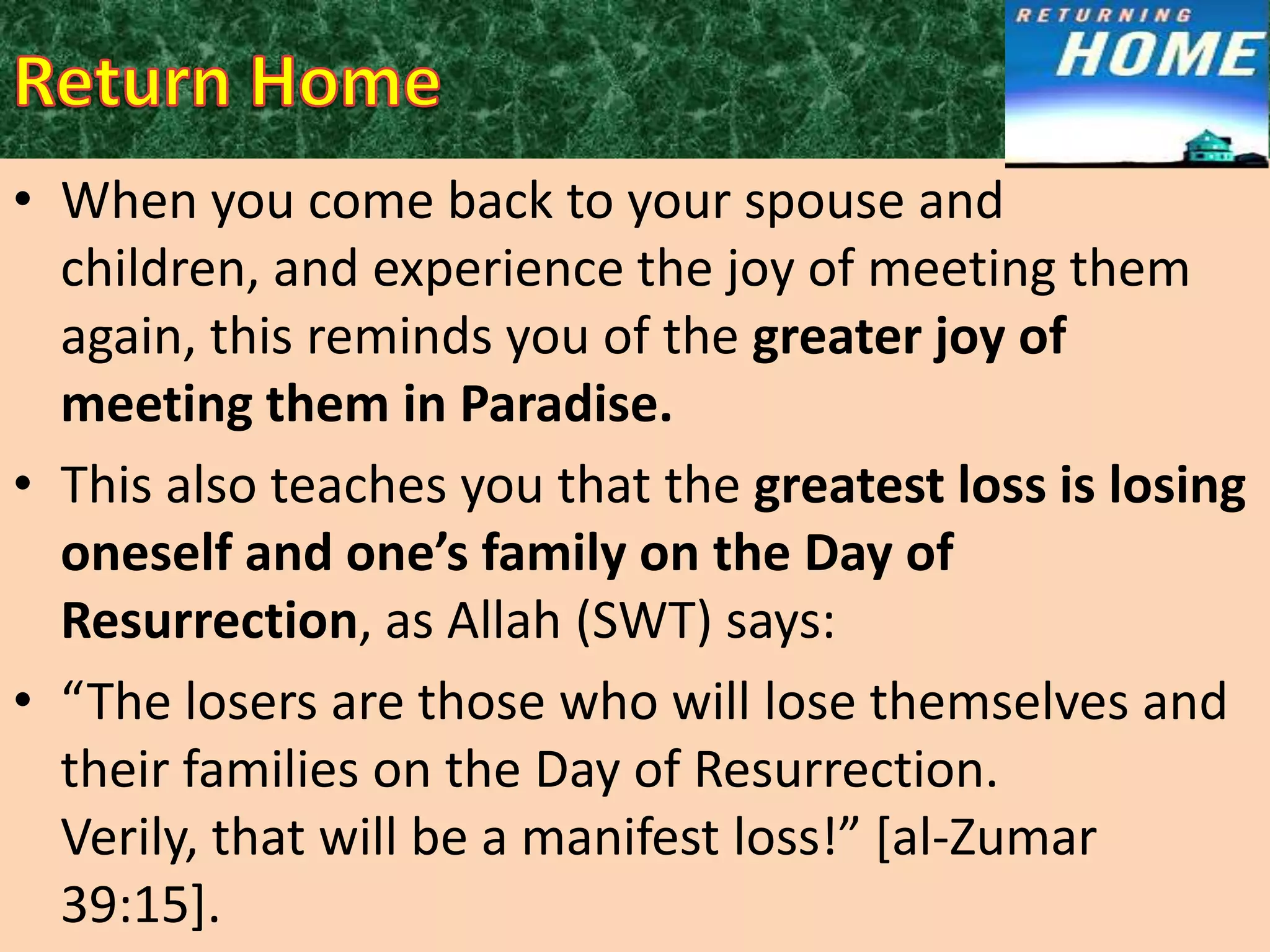 Return Home

RETURNING
HOME

• When you come back to your spouse and children, and experience the joy of meeting them again, this reminds you of the greater joy of meeting them in Paradise.

• This also teaches you that the greatest loss is losing oneself and one’s family on the Day of Resurrection, as Allah (SWT) says:

• “The losers are those who will lose themselves and their families on the Day of Resurrection. Verily, that will be a manifest loss!” [al-Zumar 39:15].